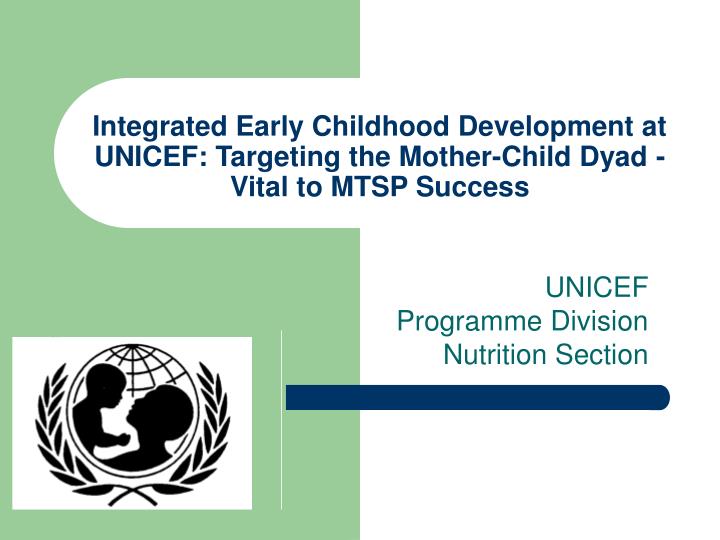 Integrated Early Childhood Development at UNICEF: Targeting the Mother-Child Dyad - Vital to MTSP Success

UNICEF
Programme Division
Nutrition Section